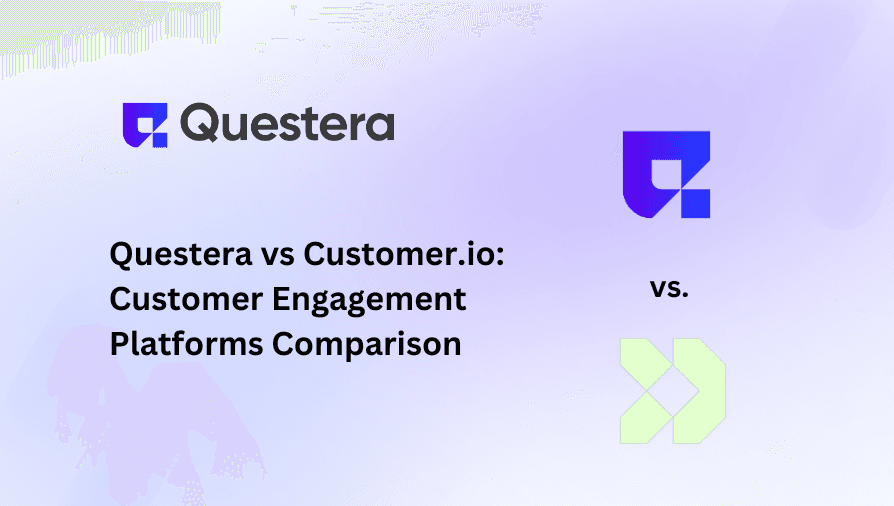 Questera

Questera vs Customer.io: Customer Engagement Platforms Comparison

vs.